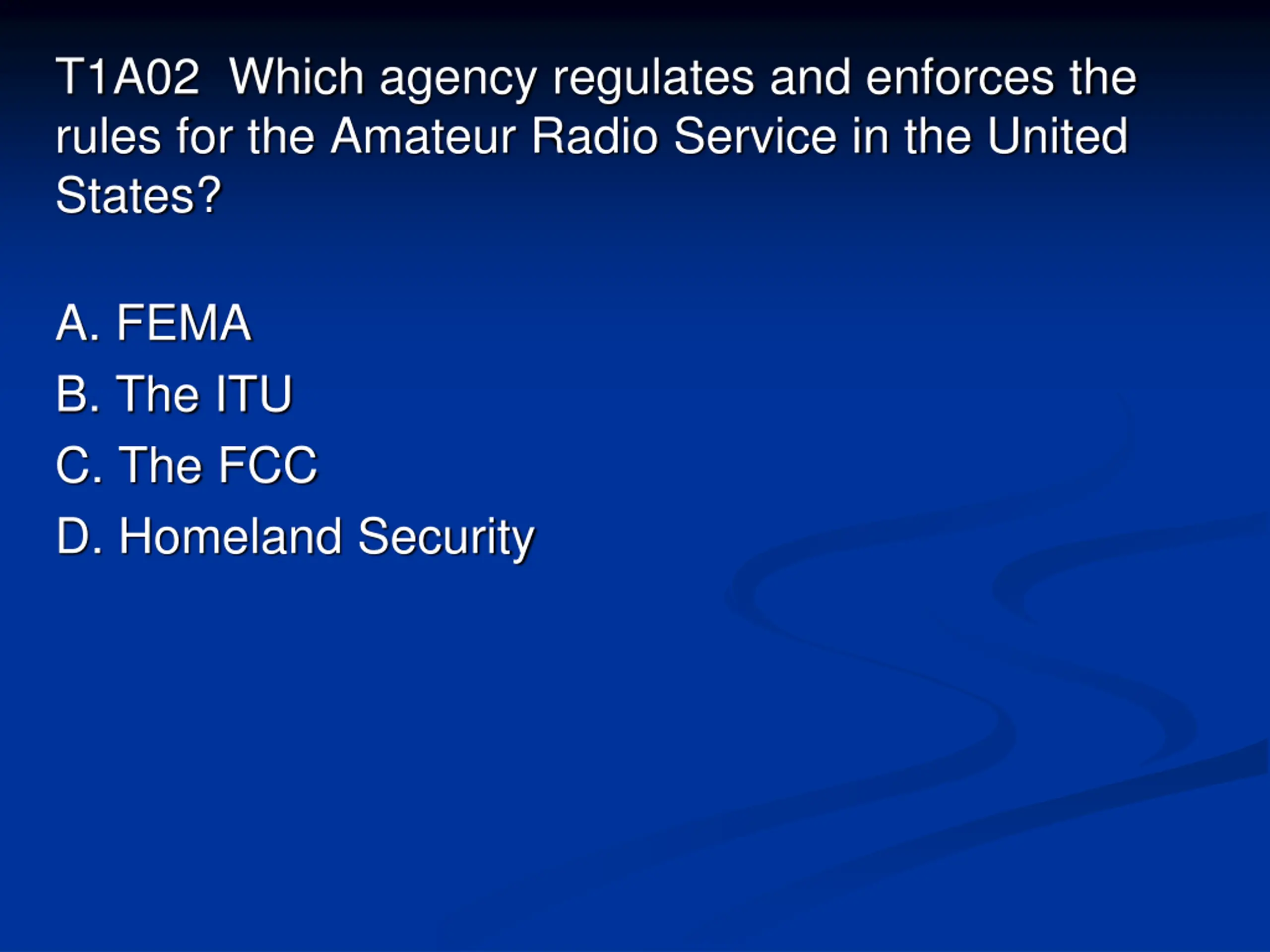 T1A02 Which agency regulates and enforces the rules for the Amateur Radio Service in the United States?

A. FEMA
B. The ITU
C. The FCC
D. Homeland Security